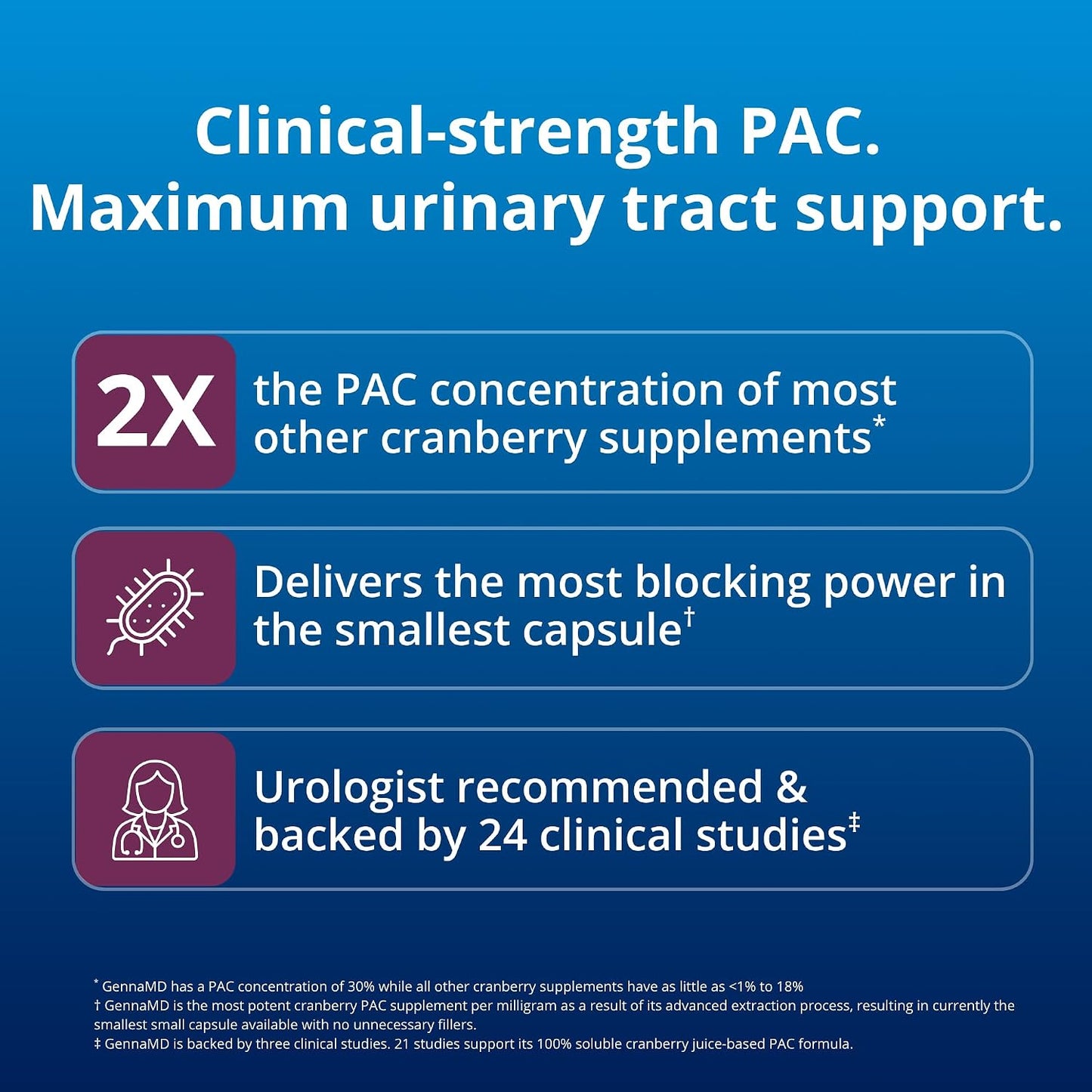 Clinical-strength PAC.
Maximum urinary tract support.

2X the PAC concentration of most other cranberry supplements*

Delivers the most blocking power in the smallest capsule†

Urologist recommended & backed by 24 clinical studies‡

* GennaMD has a PAC concentration of 30% while all other cranberry supplements have as little as <1% to 18%
† GennaMD is the most potent cranberry PAC supplement per milligram as a result of its advanced extraction process, resulting in currently the smallest small capsule available with no unnecessary fillers.
‡ GennaMD is backed by three clinical studies. 21 studies support its 100% soluble cranberry juice-based PAC formula.